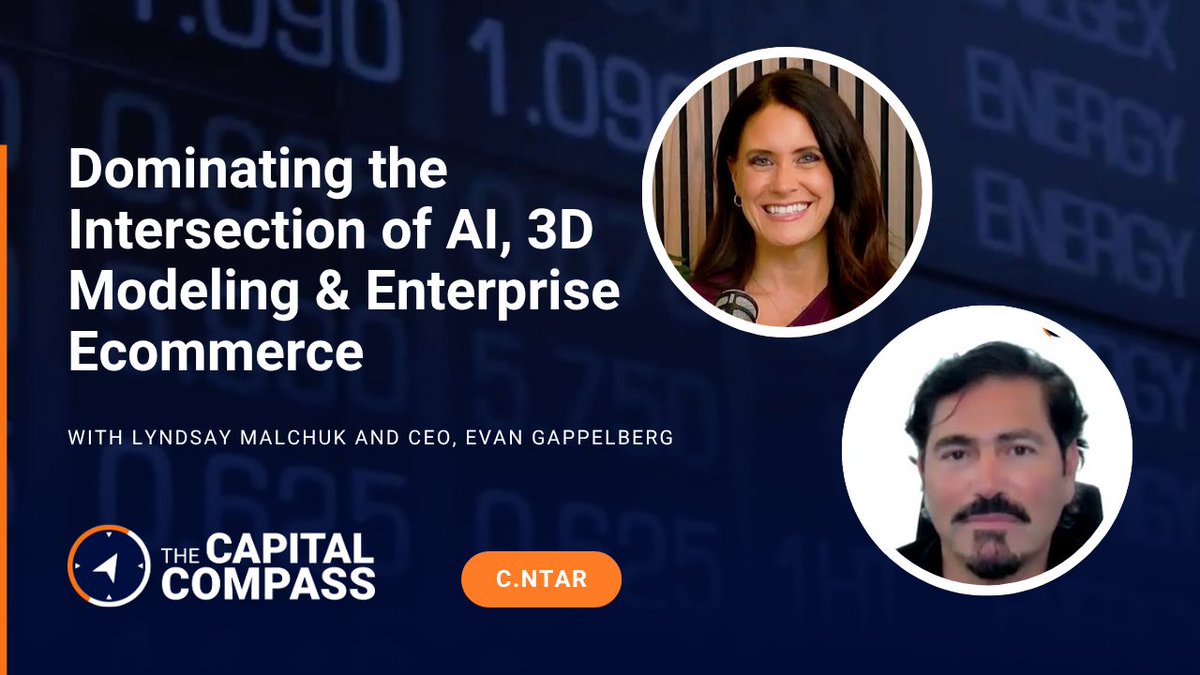 Dominating the Intersection of AI, 3D Modeling & Enterprise Ecommerce

WITH LYNDSAY MALCHUK AND CEO, EVAN GAPPELBERG

THE CAPITAL COMPASS

C.NTAR